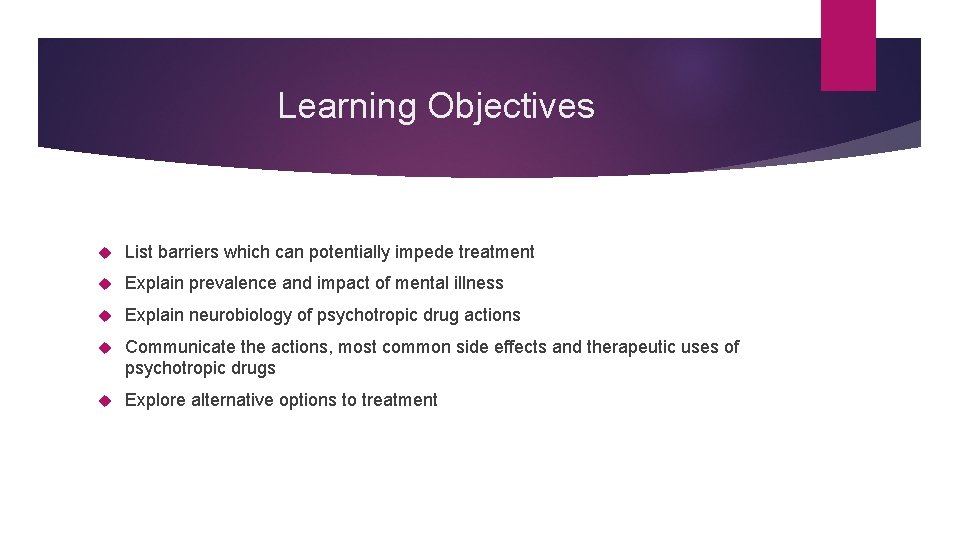 Learning Objectives

List barriers which can potentially impede treatment

Explain prevalence and impact of mental illness

Explain neurobiology of psychotropic drug actions

Communicate the actions, most common side effects and therapeutic uses of psychotropic drugs

Explore alternative options to treatment